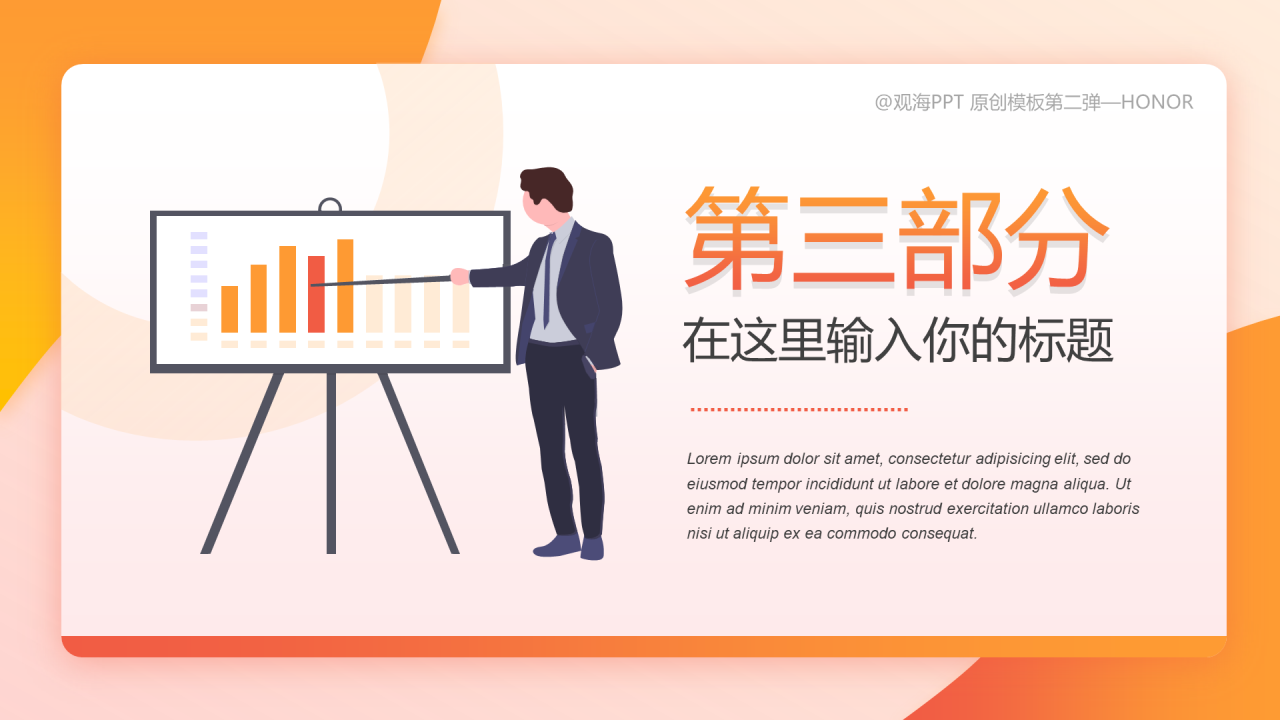 @观海PPT 原创模板第二弹—HONOR

第三部分

在这里输入你的标题

Lorem ipsum dolor sit amet, consectetur adipisicing elit, sed do eiusmod tempor incididunt ut labore et dolore magna aliqua. Ut enim ad minim veniam, quis nostrud exercitation ullamco laboris nisi ut aliquip ex ea commodo consequat.